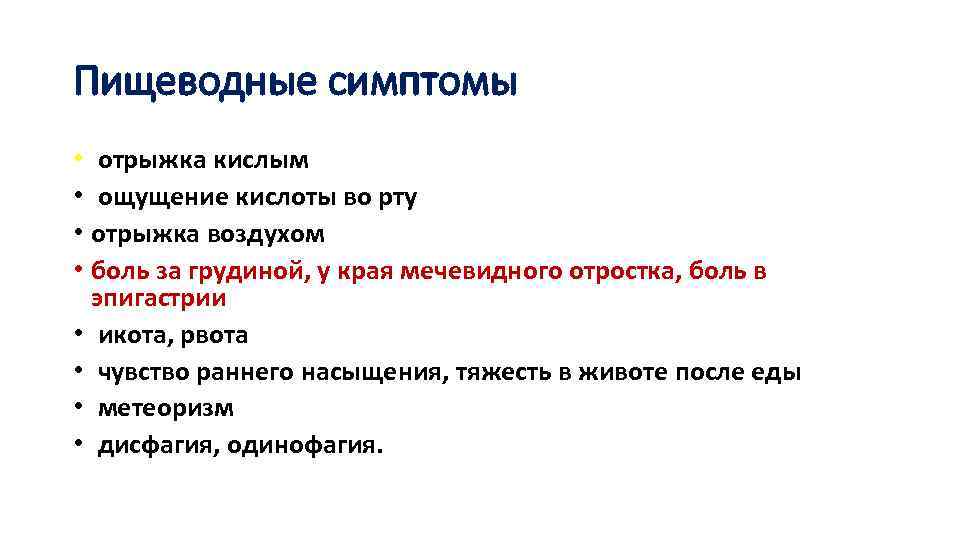 Пищеводные симптомы

• отрыжка кислым
• ощущение кислоты во рту
• отрыжка воздухом
• боль за грудиной, у края мечевидного отростка, боль в эпигастрии
• икота, рвота
• чувство раннего насыщения, тяжесть в животе после еды
• метеоризм
• дисфагия, одинофагия.